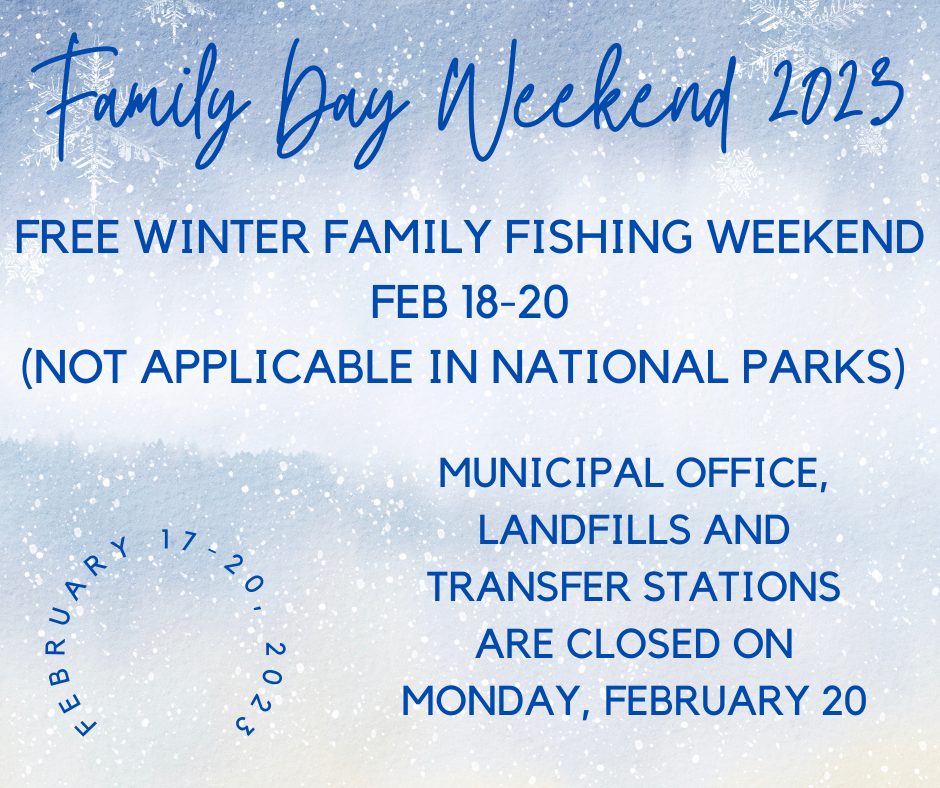 Family Day Weekend 2023

FREE WINTER FAMILY FISHING WEEKEND
FEB 18-20
(NOT APPLICABLE IN NATIONAL PARKS)

FEBRUARY 17-20, 2023

MUNICIPAL OFFICE, LANDFILLS AND TRANSFER STATIONS ARE CLOSED ON MONDAY, FEBRUARY 20